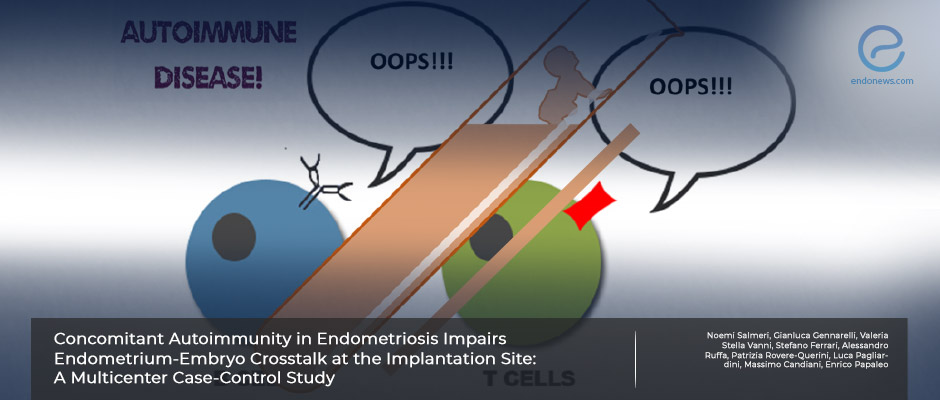 AUTOIMMUNE DISEASE!

OOPS!!!

OOPS!!!

endonews.com

T CELLS

Concomitant Autoimmunity in Endometriosis Impairs Endometrium-Embryo Crosstalk at the Implantation Site: A Multicenter Case-Control Study

Noemi Salmeri, Gianluca Gennarelli, Valeria Stella Vanni, Stefano Ferrari, Alessandro Ruffa, Patrizia Rovere-Querini, Luca Pagliardini, Massimo Candiani, Enrico Papaleo